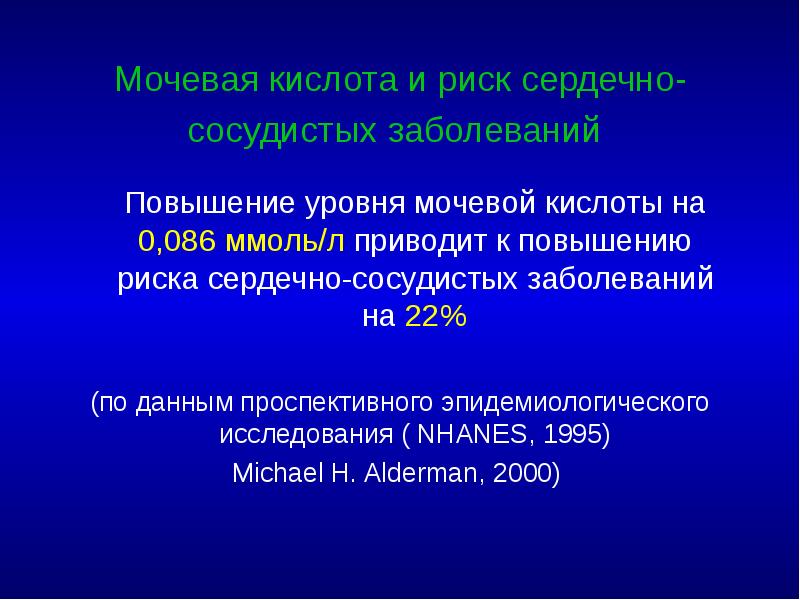 Мочевая кислота и риск сердечно-сосудистых заболеваний

Повышение уровня мочевой кислоты на 0,086 ммоль/л приводит к повышению риска сердечно-сосудистых заболеваний на 22%

(по данным проспективного эпидемиологического исследования ( NHANES, 1995)
Michael H. Alderman, 2000)